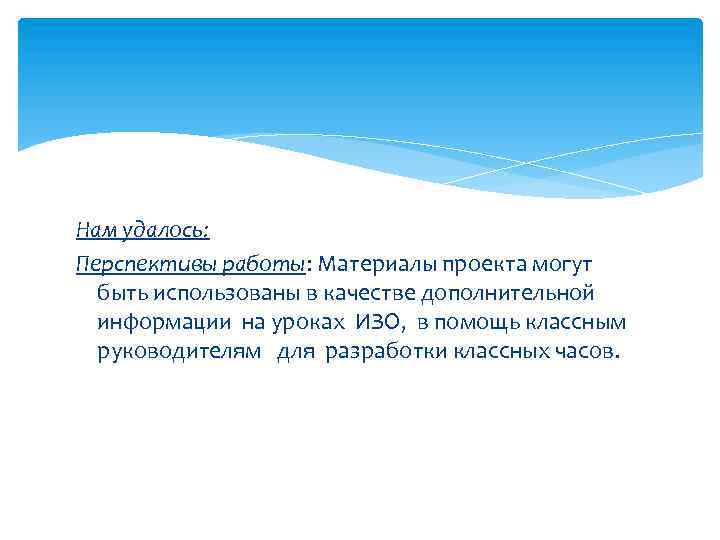 Нам удалось:

Перспективы работы: Материалы проекта могут быть использованы в качестве дополнительной информации на уроках ИЗО, в помощь классным руководителям для разработки классных часов.